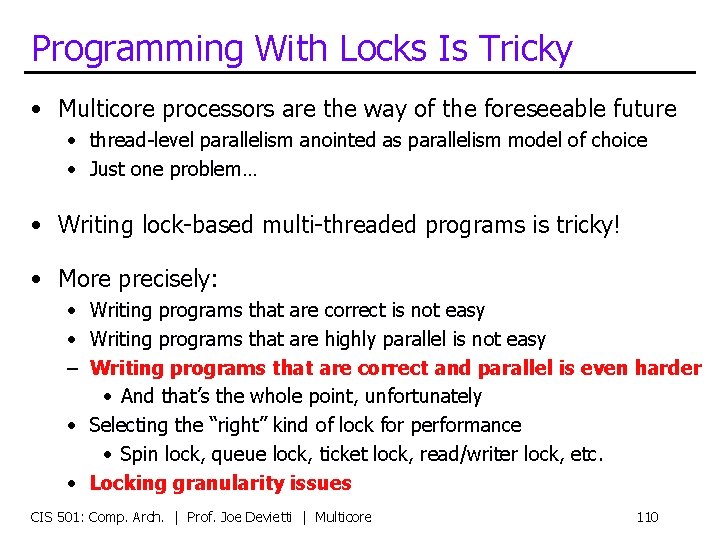 Programming With Locks Is Tricky

• Multicore processors are the way of the foreseeable future
 • thread-level parallelism anointed as parallelism model of choice
 • Just one problem…

• Writing lock-based multi-threaded programs is tricky!

• More precisely:
 • Writing programs that are correct is not easy
 • Writing programs that are highly parallel is not easy
 – Writing programs that are correct and parallel is even harder
  • And that's the whole point, unfortunately
 • Selecting the "right" kind of lock for performance
  • Spin lock, queue lock, ticket lock, read/writer lock, etc.
 • Locking granularity issues

CIS 501: Comp. Arch. | Prof. Joe Devietti | Multicore 110